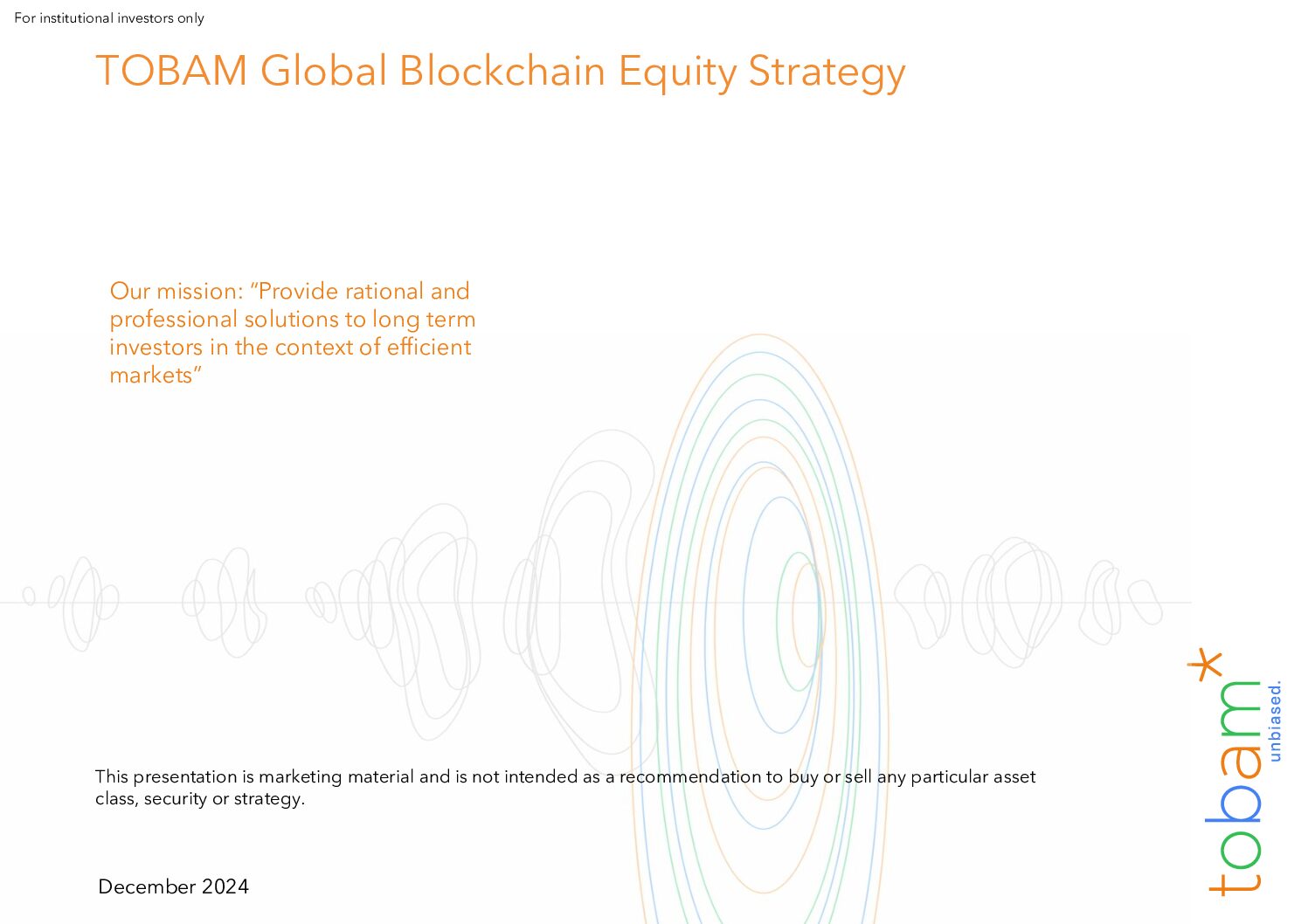 For institutional investors only

TOBAM Global Blockchain Equity Strategy

Our mission: “Provide rational and professional solutions to long term investors in the context of efficient markets”

This presentation is marketing material and is not intended as a recommendation to buy or sell any particular asset class, security or strategy.

December 2024

tobam*
unbiased.